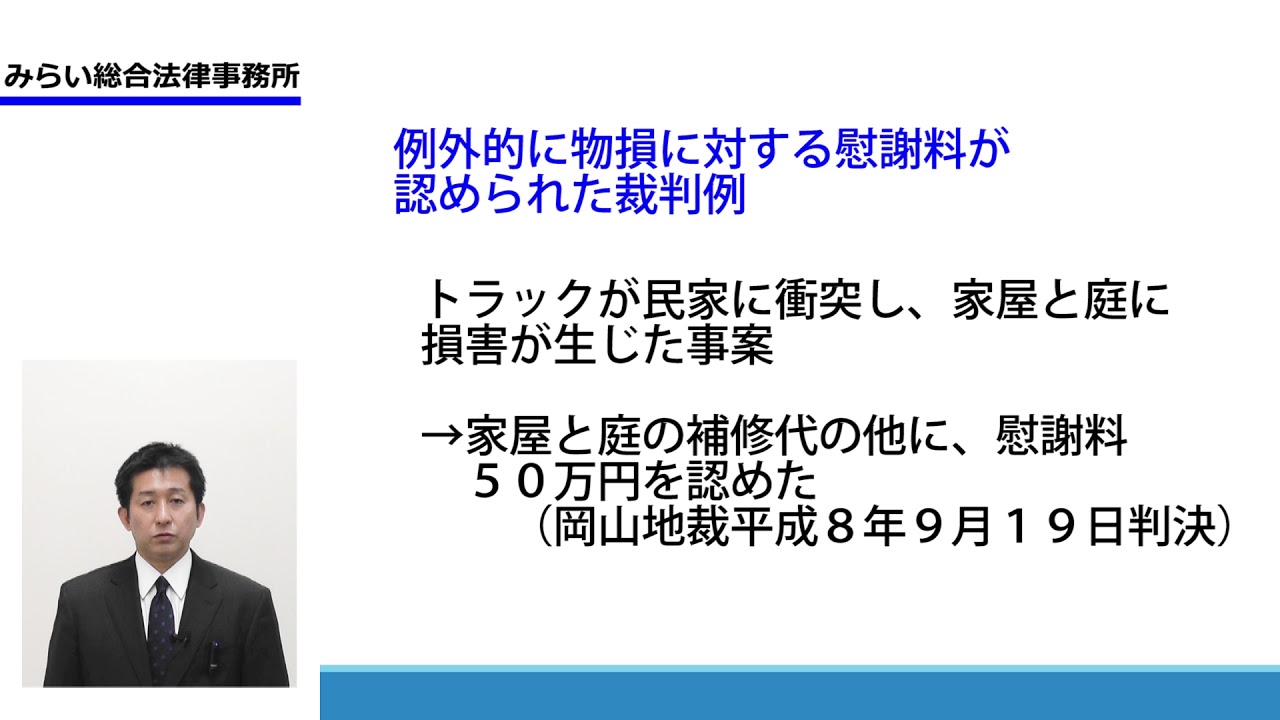 みらい総合法律事務所

例外的に物損に対する慰謝料が認められた裁判例

トラックが民家に衝突し、家屋と庭に損害が生じた事案

→家屋と庭の補修代の他に、慰謝料５０万円を認めた
（岡山地裁平成８年９月１９日判決）